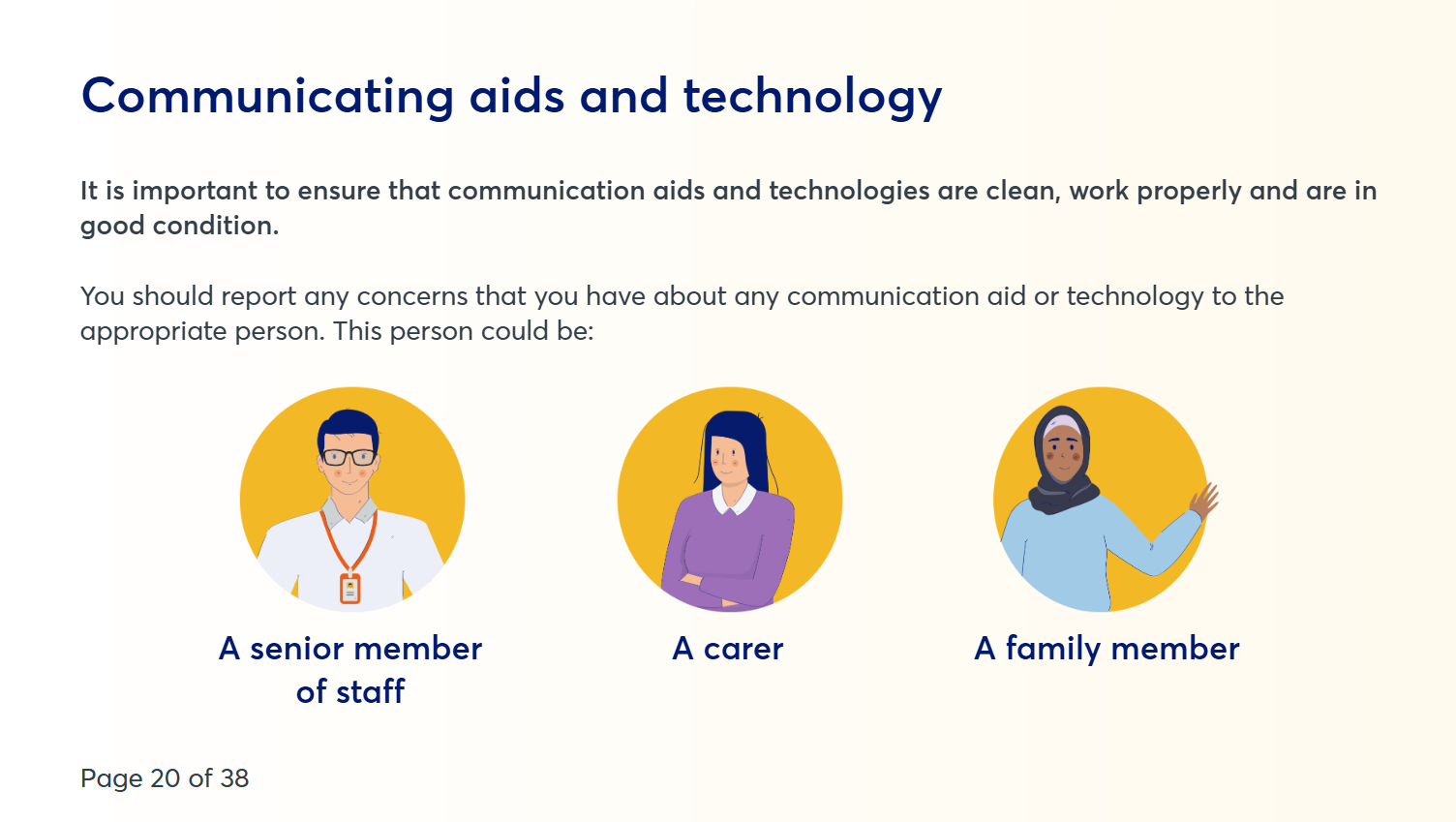 Communicating aids and technology

It is important to ensure that communication aids and technologies are clean, work properly and are in good condition.

You should report any concerns that you have about any communication aid or technology to the appropriate person. This person could be:

A senior member of staff

A carer

A family member

Page 20 of 38